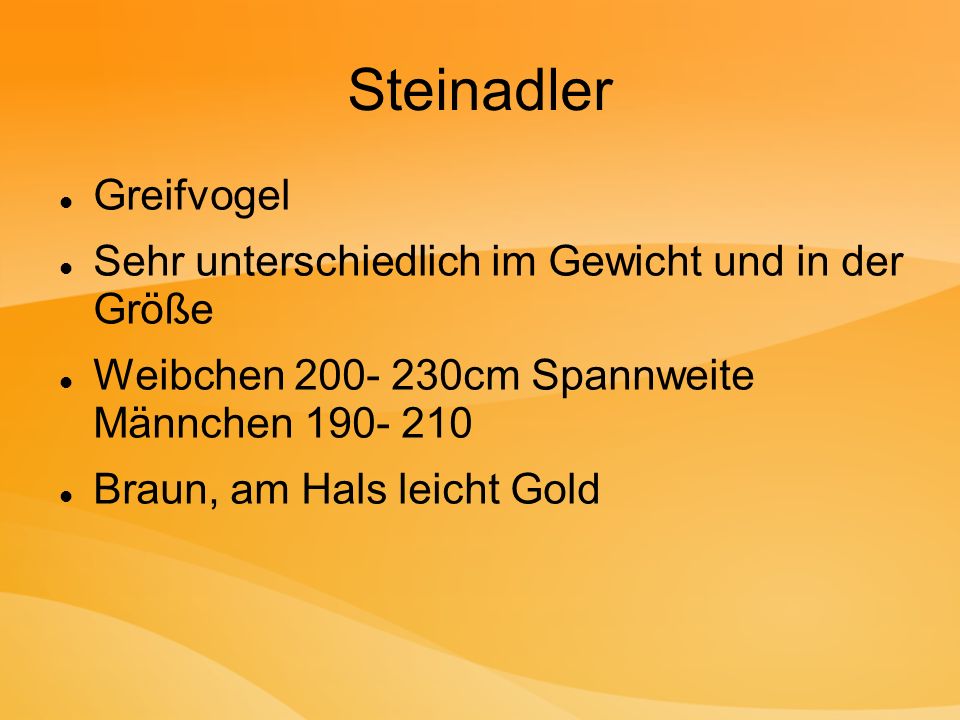 Steinadler

- Greifvogel
- Sehr unterschiedlich im Gewicht und in der Größe
- Weibchen 200- 230cm Spannweite Männchen 190- 210
- Braun, am Hals leicht Gold